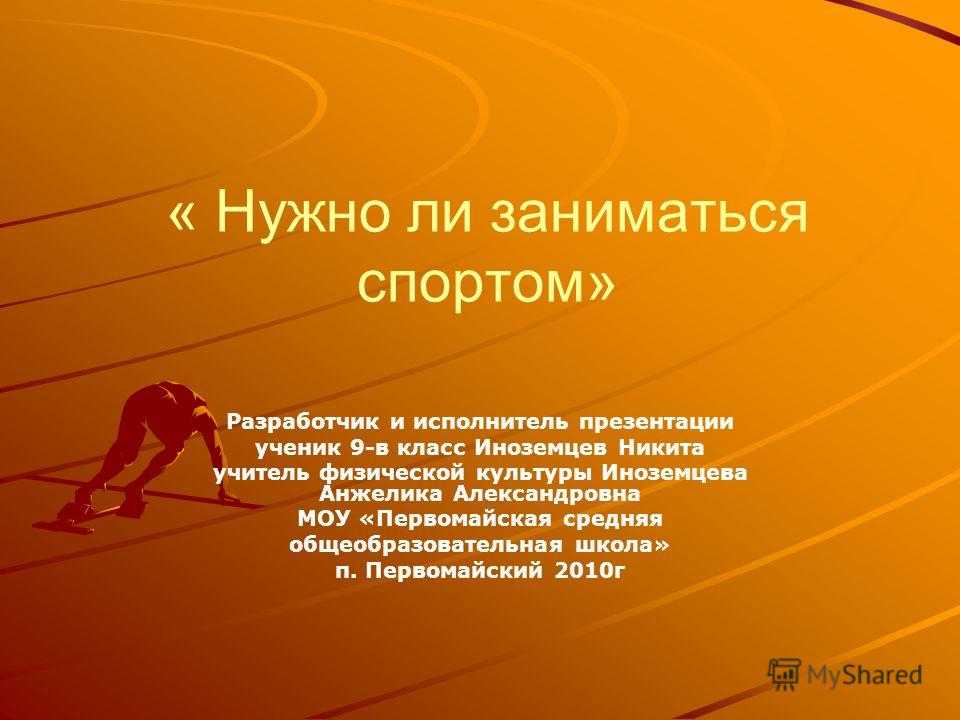 « Нужно ли заниматься спортом»

Разработчик и исполнитель презентации
ученик 9-в класс Иноземцев Никита
учитель физической культуры Иноземцева Анжелика Александровна
МОУ «Первомайская средняя общеобразовательная школа»
п. Первомайский 2010г

MyShared